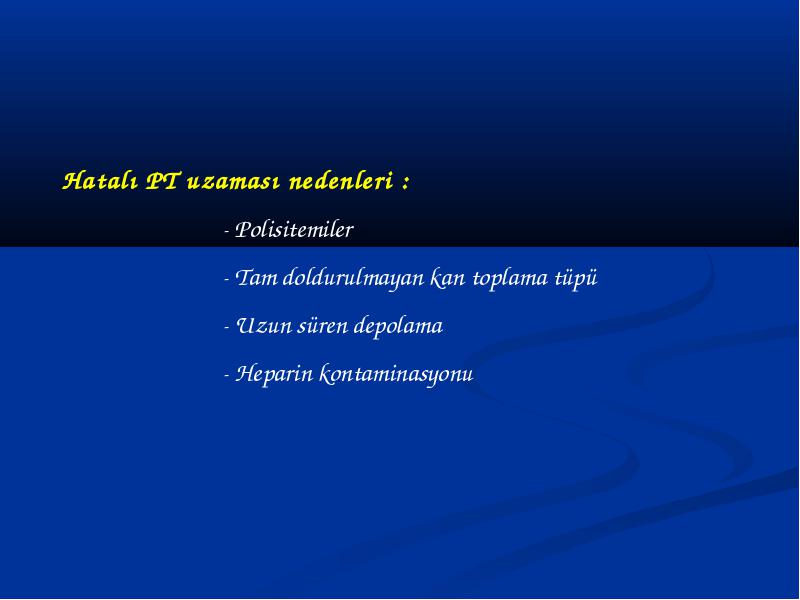 Hatalı PT uzaması nedenleri :

- Polisitemiler

- Tam doldurulmayan kan toplama tüpü

- Uzun süren depolama

- Heparin kontaminasyonu